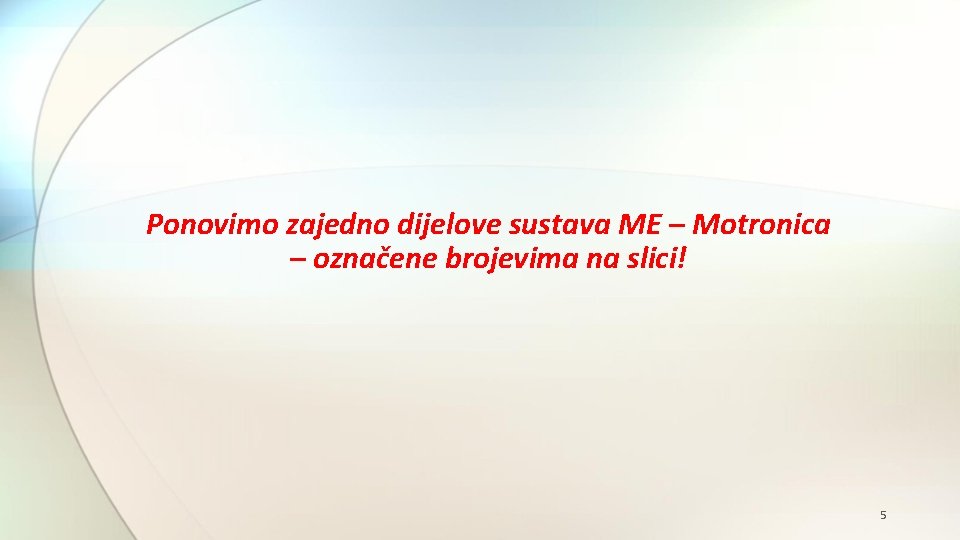 Ponovimo zajedno dijelove sustava ME – Motronica – označene brojevima na slici!

5